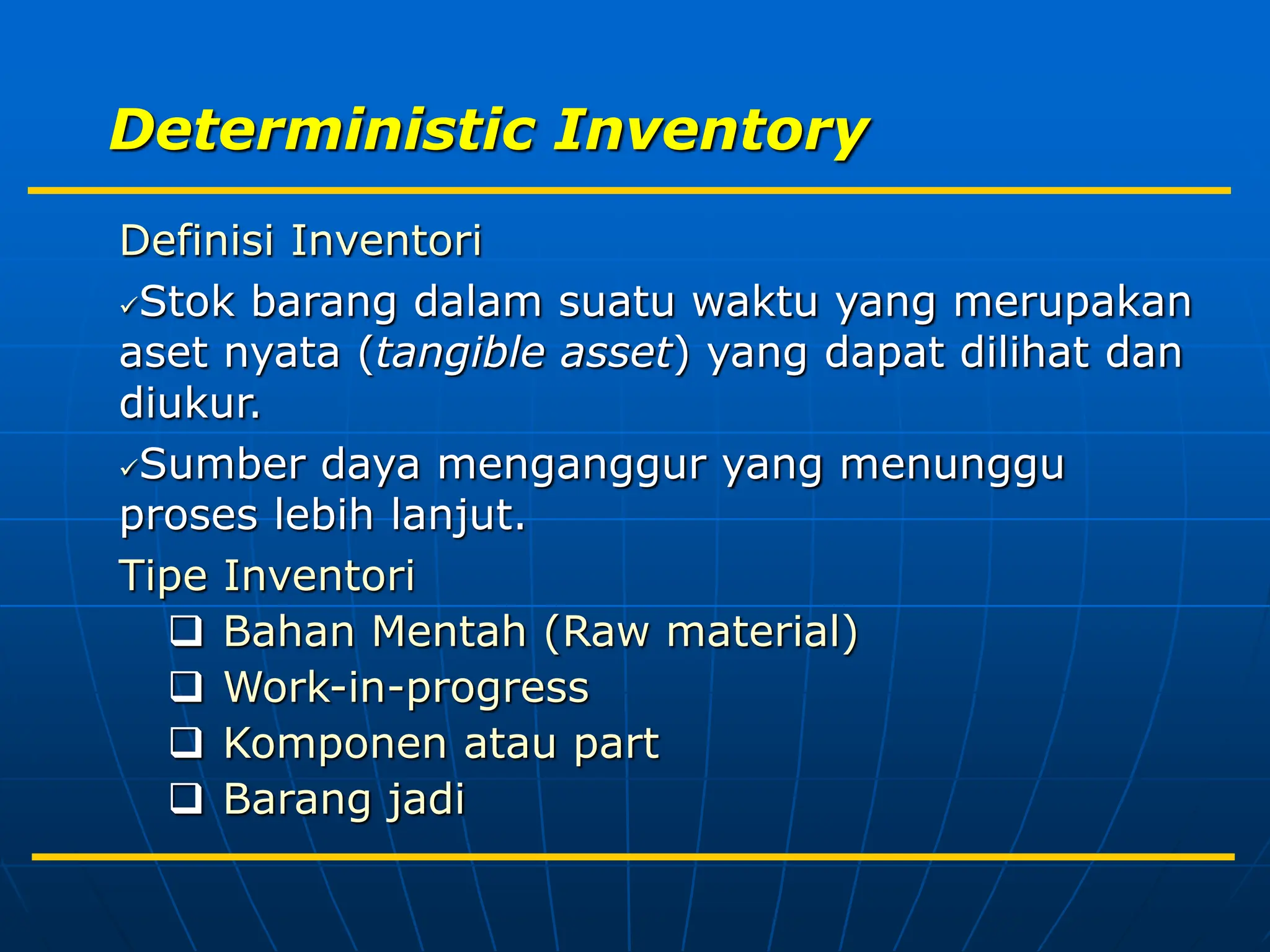 Deterministic Inventory

Definisi Inventori

✓Stok barang dalam suatu waktu yang merupakan aset nyata (tangible asset) yang dapat dilihat dan diukur.

✓Sumber daya menganggur yang menunggu proses lebih lanjut.

Tipe Inventori

❑ Bahan Mentah (Raw material)
❑ Work-in-progress
❑ Komponen atau part
❑ Barang jadi